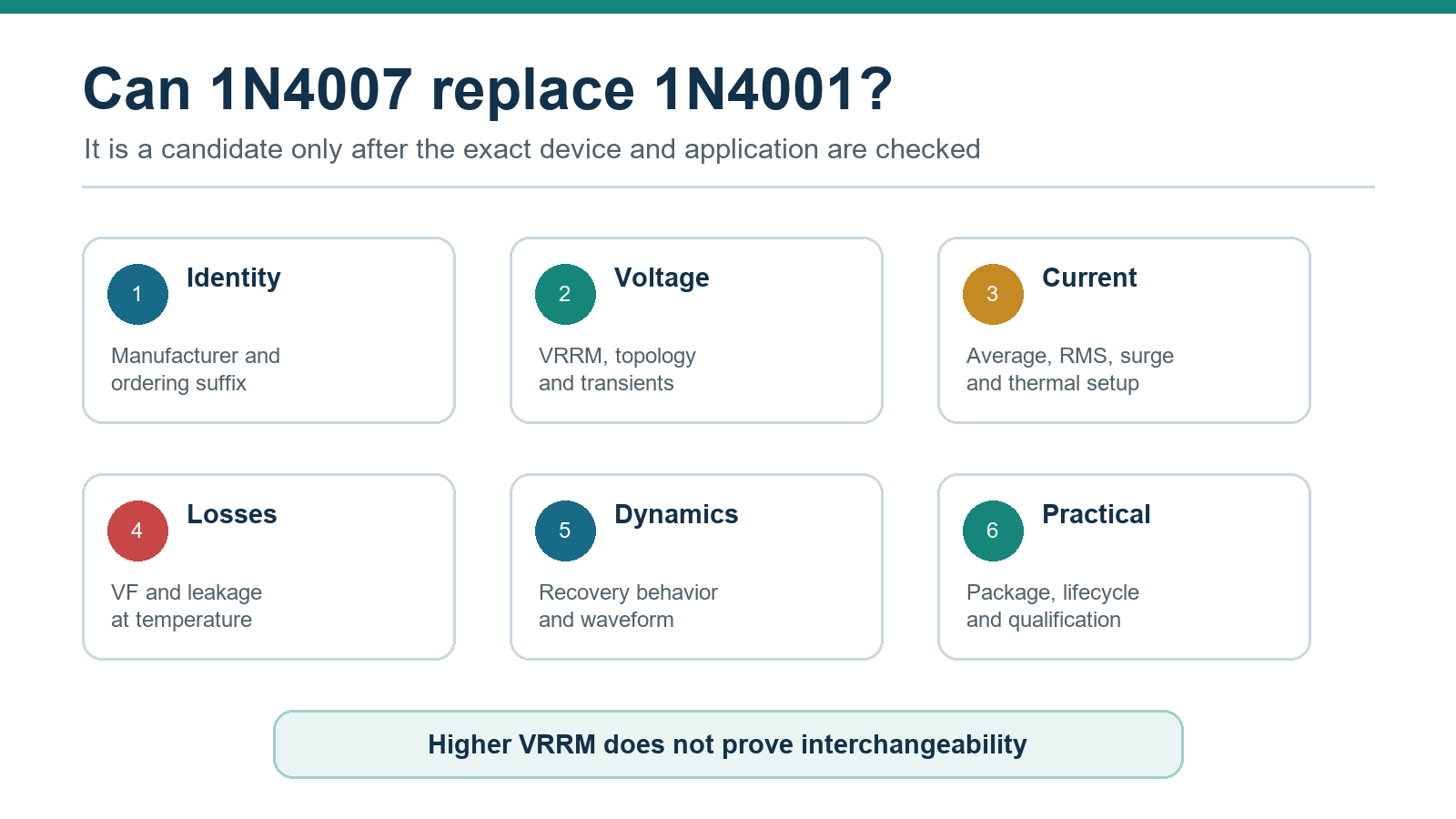 Can 1N4007 replace 1N4001?

It is a candidate only after the exact device and application are checked

1 Identity

Manufacturer and ordering suffix

2 Voltage

VRRM, topology and transients

3 Current

Average, RMS, surge and thermal setup

4 Losses

VF and leakage at temperature

5 Dynamics

Recovery behavior and waveform

6 Practical

Package, lifecycle and qualification

Higher VRRM does not prove interchangeability